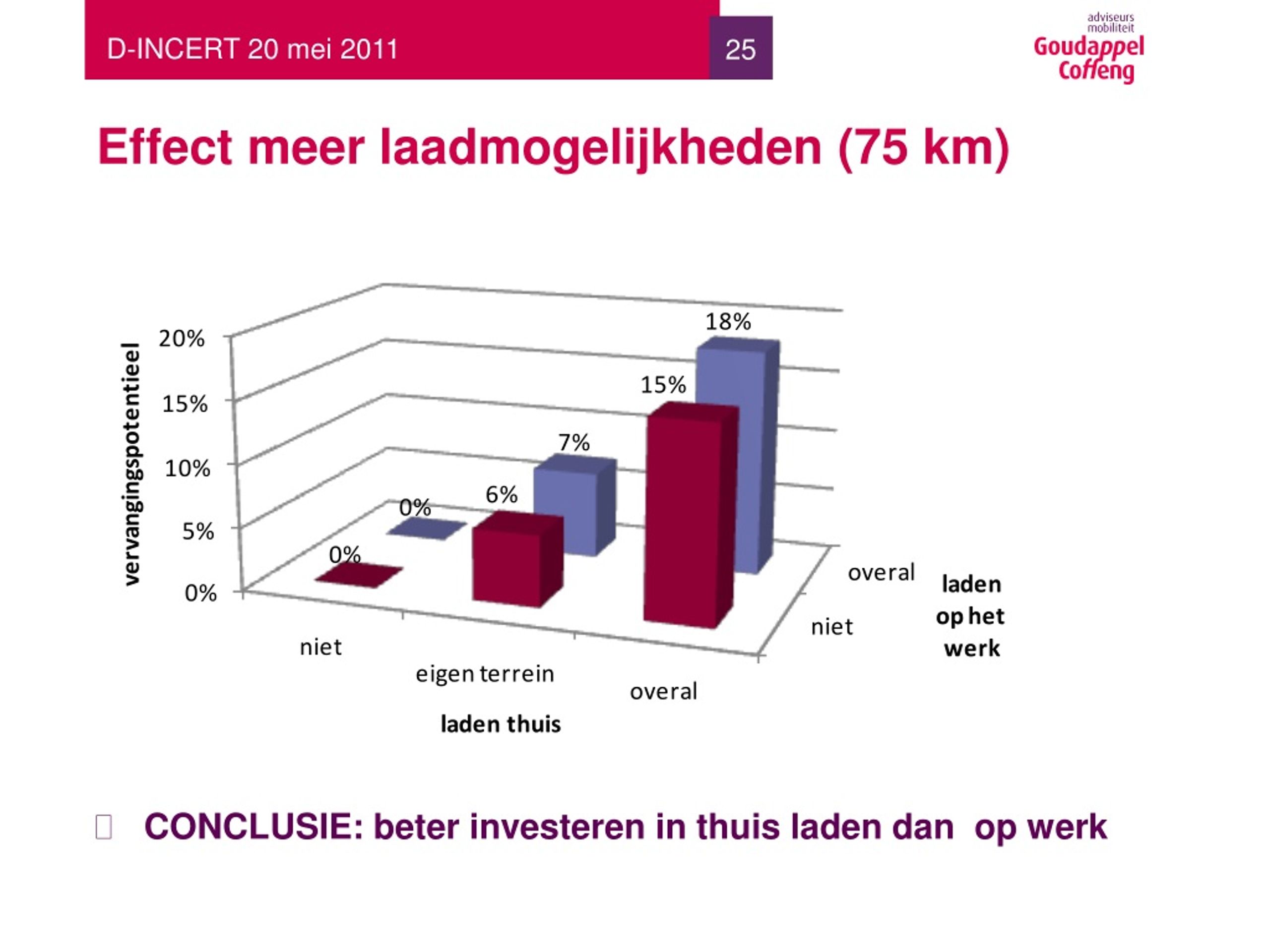 D-INCERT 20 mei 2011

25

adviseurs mobiliteit
Goudappel Coffeng

Effect meer laadmogelijkheden (75 km)

vervangingspotentieel

20%
15%
10%
5%
0%

0%
0%
6%
7%
15%
18%

niet
eigen terrein
overal
laden thuis

overal
niet
laden op het werk

CONCLUSIE: beter investeren in thuis laden dan op werk